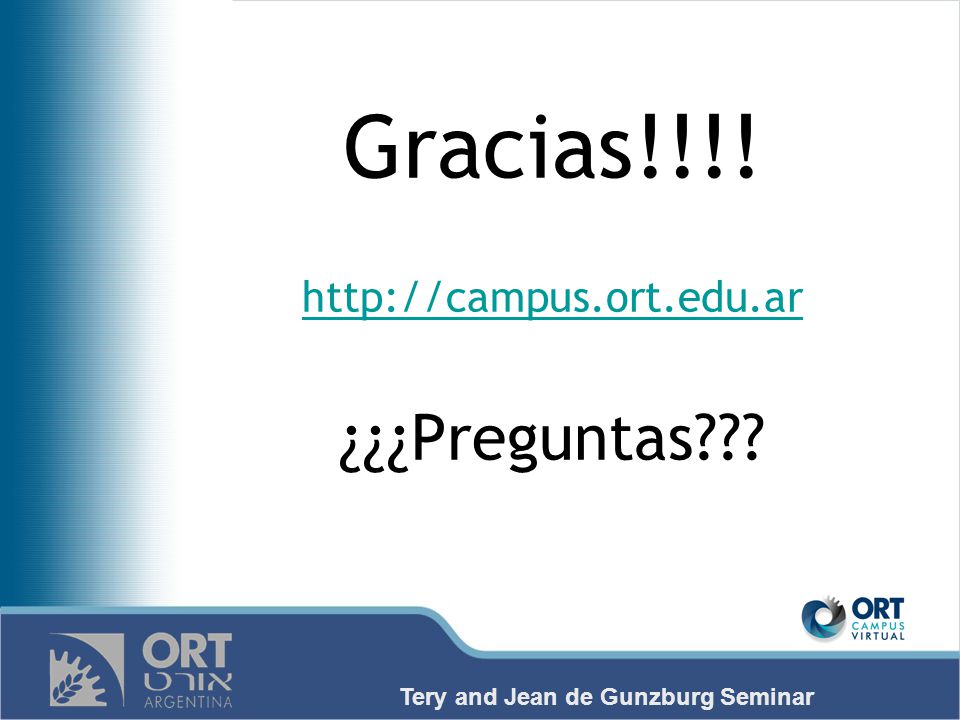 Gracias!!!!

http://campus.ort.edu.ar

¿¿¿Preguntas???

ORT CAMPUS VIRTUAL

ORT
אורט
ARGENTINA

Tery and Jean de Gunzburg Seminar